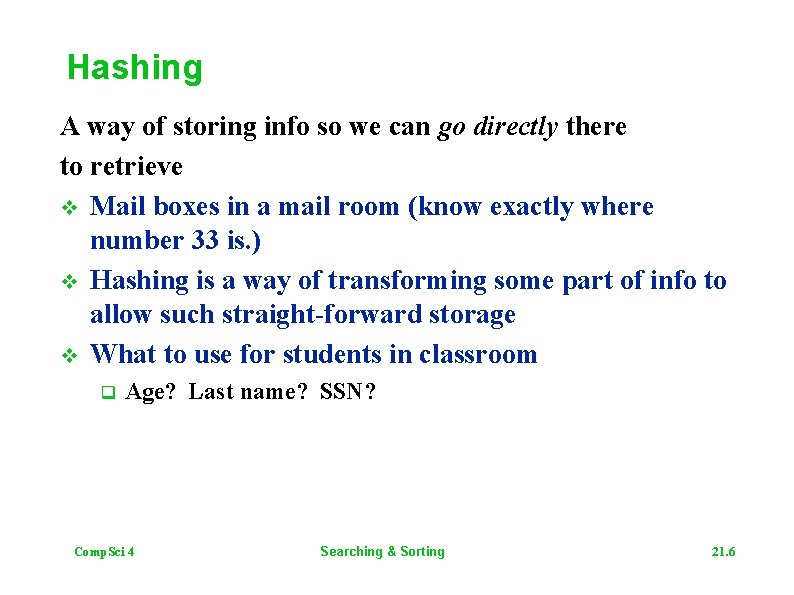 Hashing

A way of storing info so we can go directly there to retrieve

❖ Mail boxes in a mail room (know exactly where number 33 is.)

❖ Hashing is a way of transforming some part of info to allow such straight-forward storage

❖ What to use for students in classroom

❑ Age? Last name? SSN?

CompSci 4

Searching & Sorting

21.6